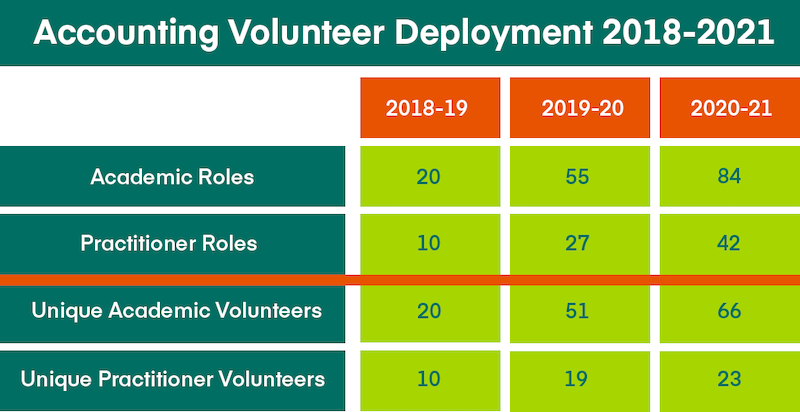 Accounting Volunteer Deployment 2018-2021

| | 2018-19 | 2019-20 | 2020-21 |
|---|---|---|---|
| Academic Roles | 20 | 55 | 84 |
| Practitioner Roles | 10 | 27 | 42 |
| Unique Academic Volunteers | 20 | 51 | 66 |
| Unique Practitioner Volunteers | 10 | 19 | 23 |